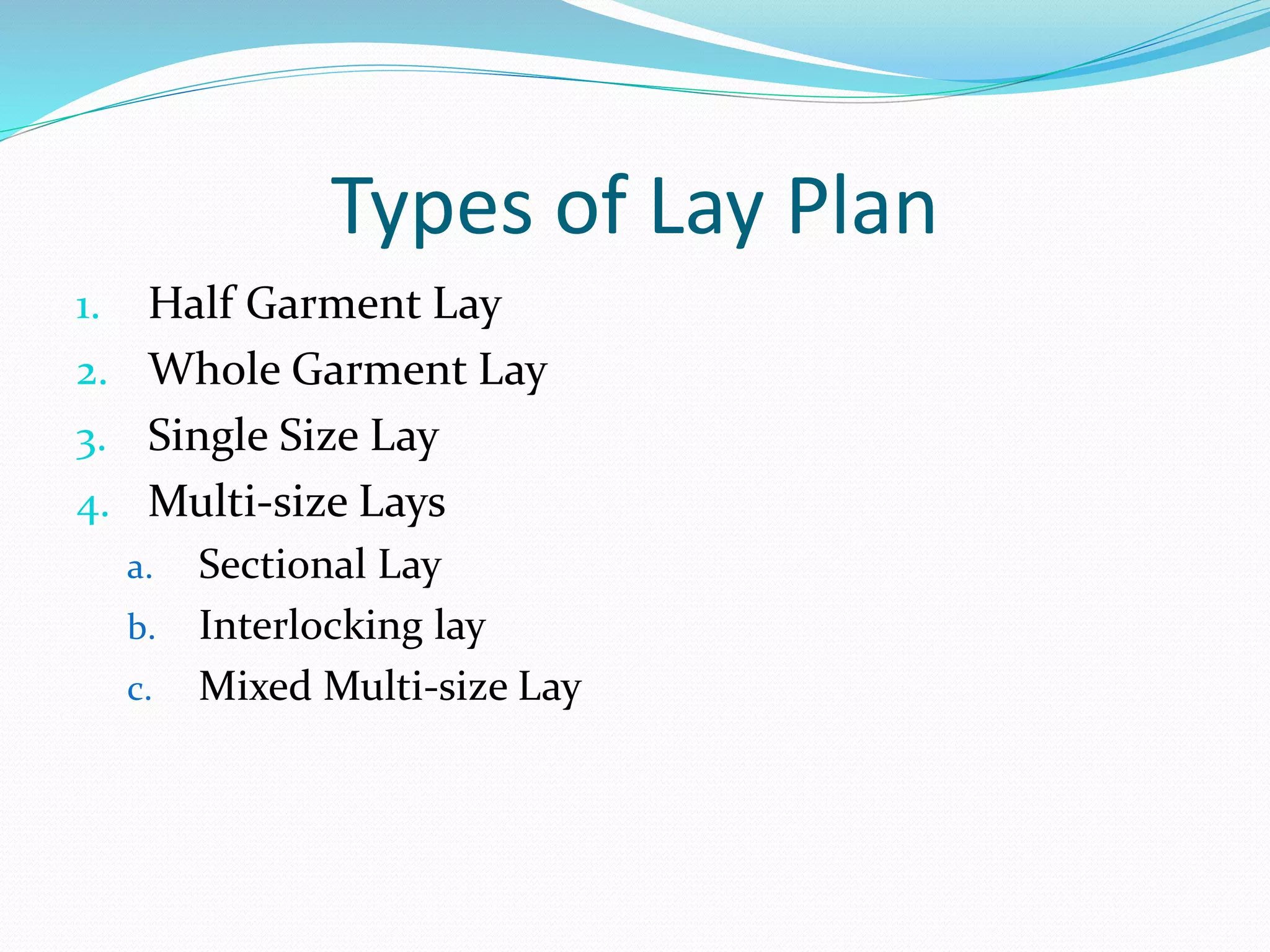 Types of Lay Plan

1. Half Garment Lay
2. Whole Garment Lay
3. Single Size Lay
4. Multi-size Lays
 a. Sectional Lay
 b. Interlocking lay
 c. Mixed Multi-size Lay